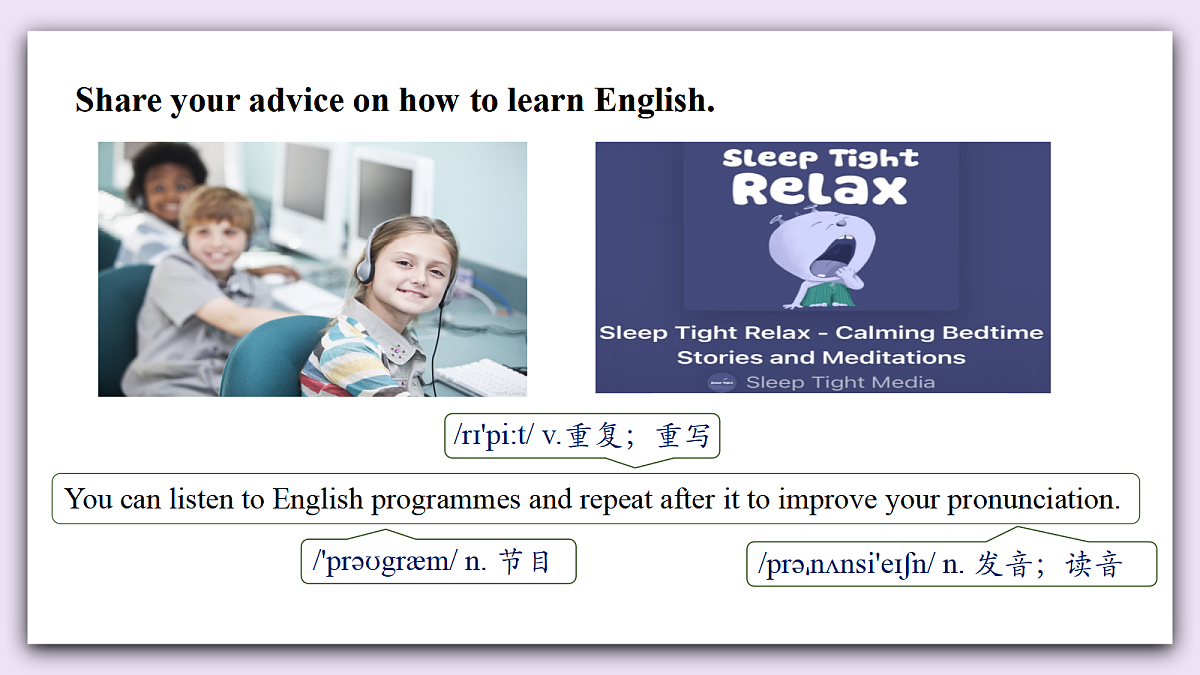 Share your advice on how to learn English.

Sleep Tight
Relax

Sleep Tight Relax - Calming Bedtime Stories and Meditations
Sleep Tight Media

/rɪ'pi:t/ v.重复；重写

You can listen to English programmes and repeat after it to improve your pronunciation.

/'prəʊgræm/ n. 节目

/prəˌnʌnsi'eɪʃn/ n. 发音；读音